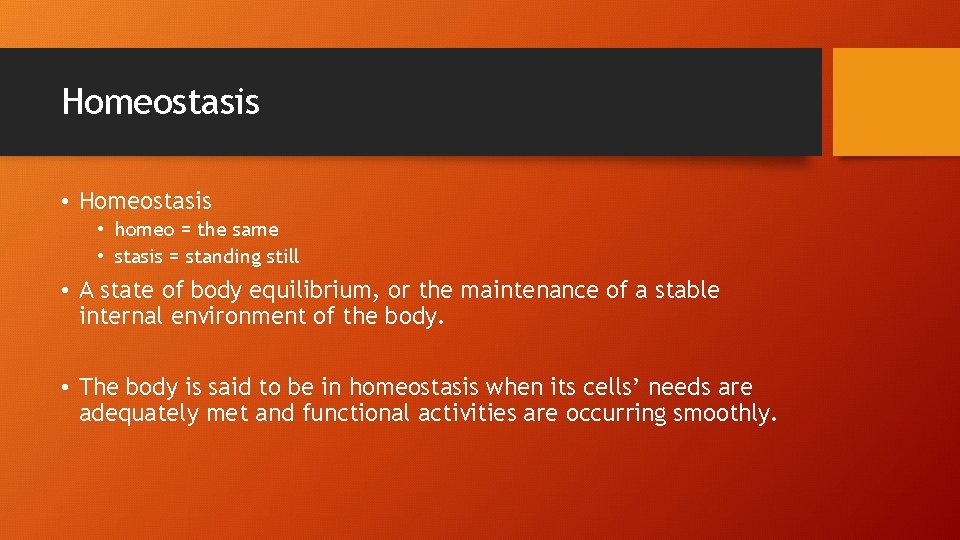 Homeostasis

• Homeostasis
  • homeo = the same
  • stasis = standing still

• A state of body equilibrium, or the maintenance of a stable internal environment of the body.

• The body is said to be in homeostasis when its cells' needs are adequately met and functional activities are occurring smoothly.